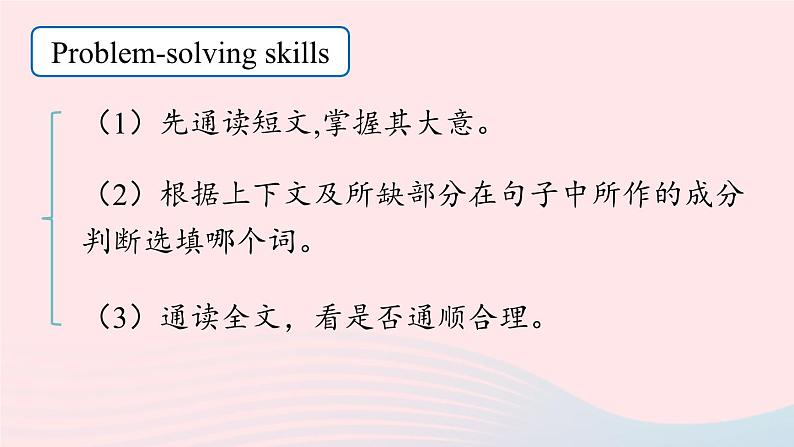 Problem-solving skills

（1）先通读短文,掌握其大意。

（2）根据上下文及所缺部分在句子中所作的成分判断选填哪个词。

（3）通读全文，看是否通顺合理。